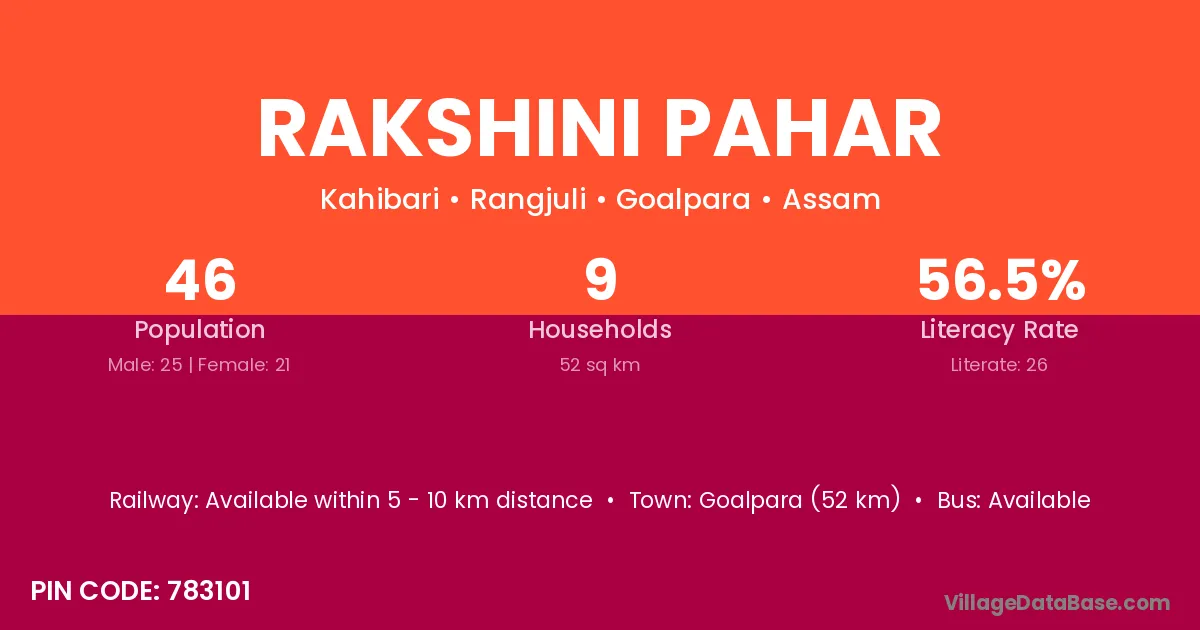 RAKSHINI PAHAR

Kahibari • Rangjuli • Goalpara • Assam

46
Population
Male: 25 | Female: 21

9
Households
52 sq km

56.5%
Literacy Rate
Literate: 26

Railway: Available within 5 - 10 km distance • Town: Goalpara (52 km) • Bus: Available

PIN CODE: 783101

VillageDataBase.com